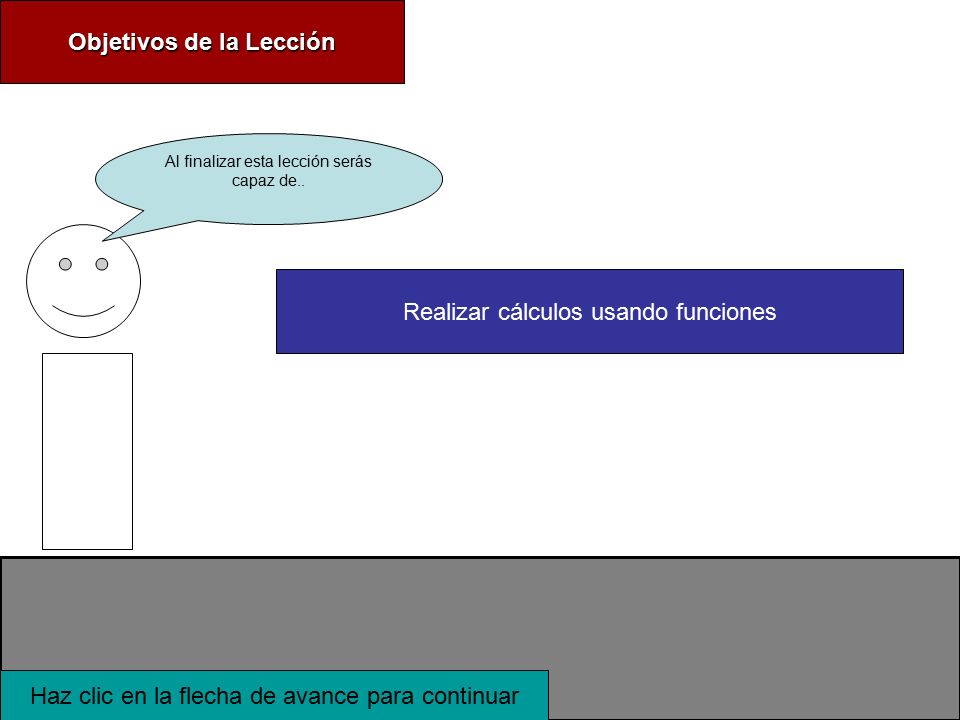 Objetivos de la Lección

Al finalizar esta lección serás capaz de..

Realizar cálculos usando funciones

Haz clic en la flecha de avance para continuar